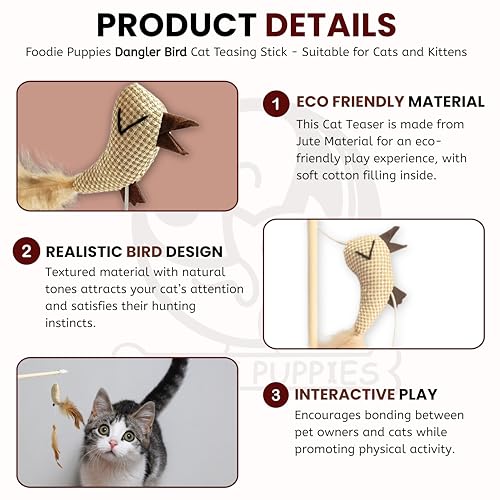 PRODUCT DETAILS

Foodie Puppies Dangler Bird Cat Teasing Stick - Suitable for Cats and Kittens

1 ECO FRIENDLY MATERIAL

This Cat Teaser is made from Jute Material for an eco-friendly play experience, with soft cotton filling inside.

2 REALISTIC BIRD DESIGN

Textured material with natural tones attracts your cat's attention and satisfies their hunting instincts.

PUPPIES

3 INTERACTIVE PLAY

Encourages bonding between pet owners and cats while promoting physical activity.